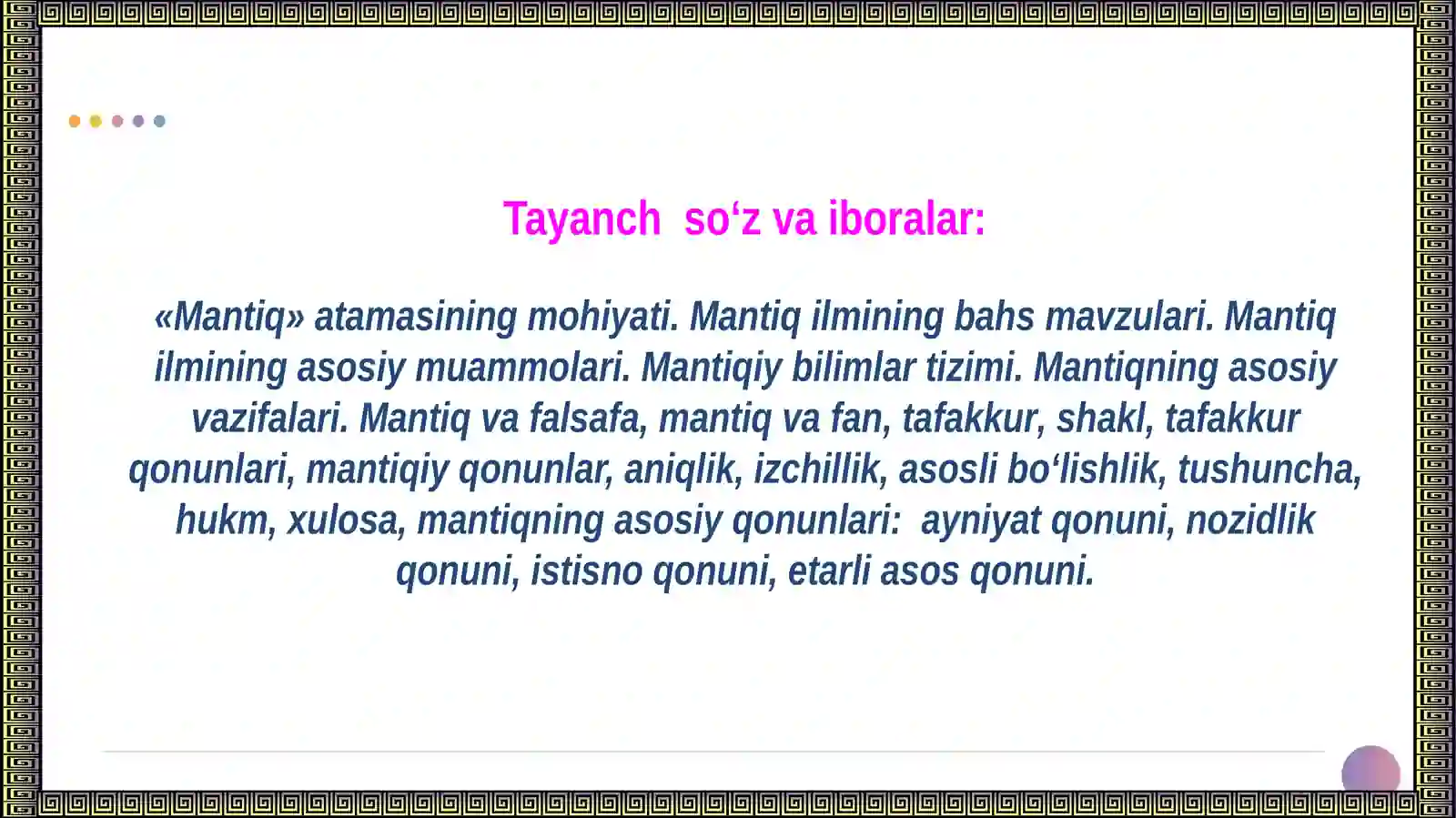 Tayanch so‘z va iboralar:

«Mantiq» atamasining mohiyati. Mantiq ilmining bahs mavzulari. Mantiq ilmining asosiy muammolari. Mantiqiy bilimlar tizimi. Mantiqning asosiy vazifalari. Mantiq va falsafa, mantiq va fan, tafakkur, shakl, tafakkur qonunlari, mantiqiy qonunlar, aniqlik, izchillik, asosli bo‘lishlik, tushuncha, hukm, xulosa, mantiqning asosiy qonunlari: ayniyat qonuni, nozidlik qonuni, istisno qonuni, etarli asos qonuni.